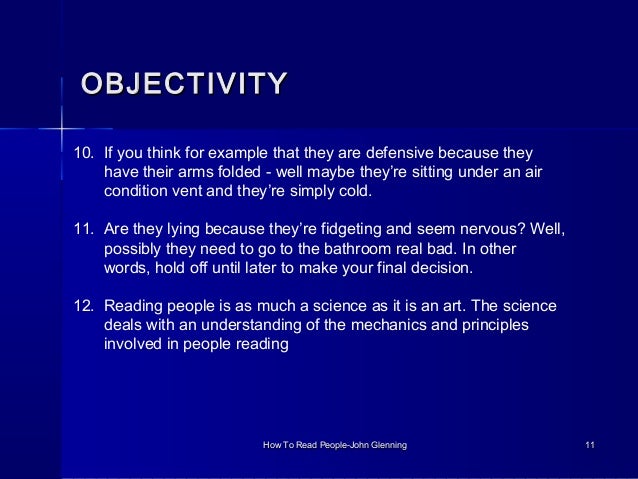 OBJECTIVITY

10. If you think for example that they are defensive because they have their arms folded - well maybe they're sitting under an air condition vent and they're simply cold.

11. Are they lying because they're fidgeting and seem nervous? Well, possibly they need to go to the bathroom real bad. In other words, hold off until later to make your final decision.

12. Reading people is as much a science as it is an art. The science deals with an understanding of the mechanics and principles involved in people reading

How To Read People-John Glenning

11